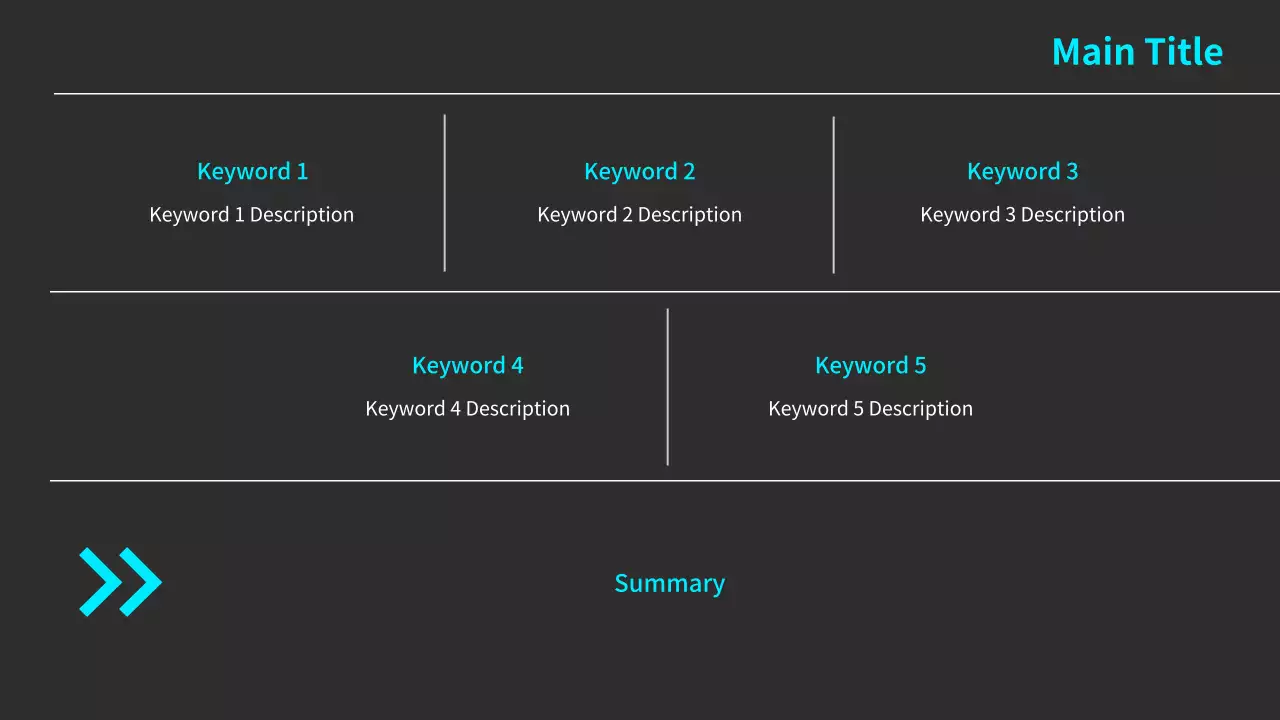 Main Title

Keyword 1
Keyword 1 Description

Keyword 2
Keyword 2 Description

Keyword 3
Keyword 3 Description

Keyword 4
Keyword 4 Description

Keyword 5
Keyword 5 Description

Summary